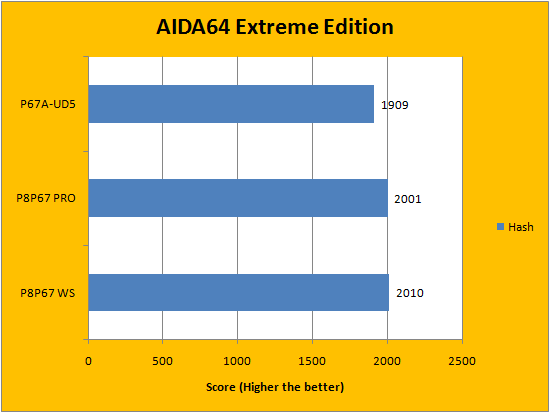 AIDA64 Extreme Edition

P67A-UD5

1909

P8P67 PRO

2001

P8P67 WS

2010

Hash

0
500
1000
1500
2000
2500

Score (Higher the better)